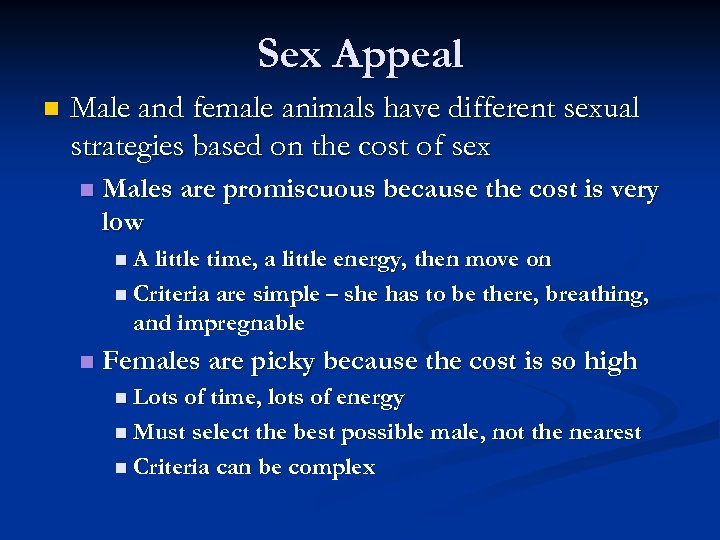 Sex Appeal

Male and female animals have different sexual strategies based on the cost of sex

Males are promiscuous because the cost is very low

A little time, a little energy, then move on

Criteria are simple – she has to be there, breathing, and impregnable

Females are picky because the cost is so high

Lots of time, lots of energy

Must select the best possible male, not the nearest

Criteria can be complex